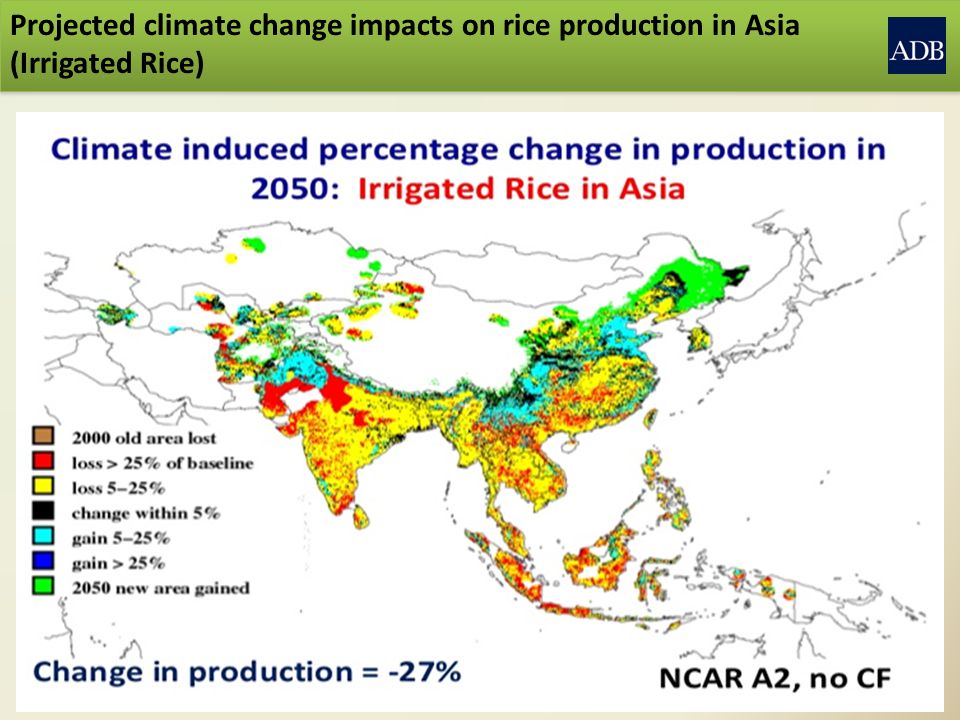 Projected climate change impacts on rice production in Asia (Irrigated Rice)

ADB

Climate induced percentage change in production in 2050: Irrigated Rice in Asia

2000 old area lost
loss > 25% of baseline
loss 5–25%
change within 5%
gain 5–25%
gain > 25%
2050 new area gained

Change in production = -27%

NCAR A2, no CF